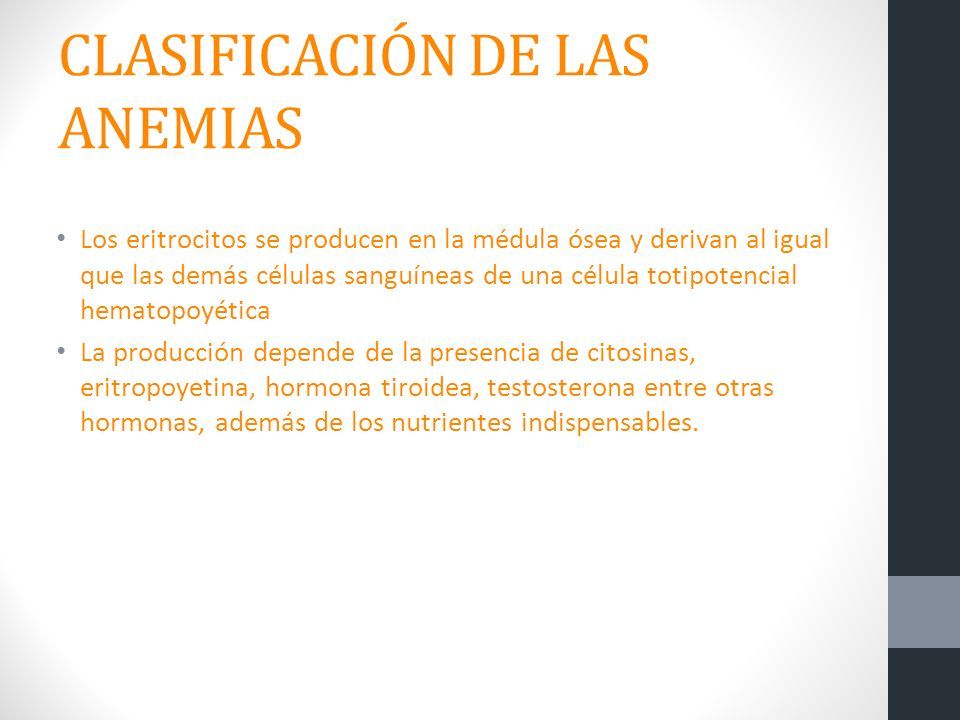 CLASIFICACIÓN DE LAS ANEMIAS

• Los eritrocitos se producen en la médula ósea y derivan al igual que las demás células sanguíneas de una célula totipotencial hematopoyética

• La producción depende de la presencia de citosinas, eritropoyetina, hormona tiroidea, testosterona entre otras hormonas, además de los nutrientes indispensables.